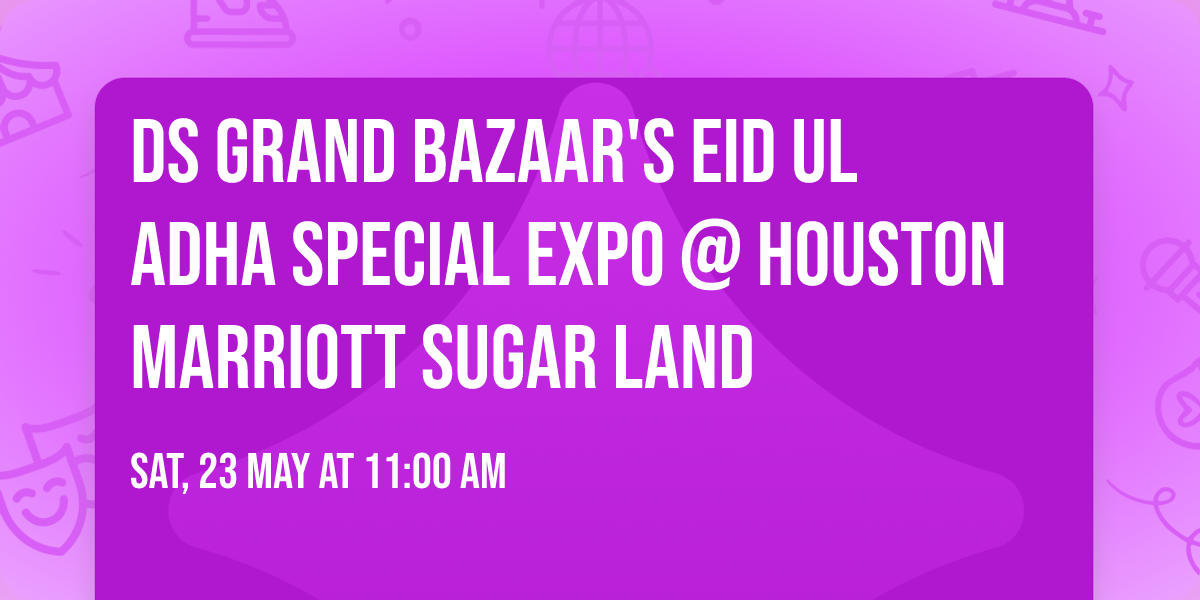 DS GRAND BAZAAR'S EID UL ADHA SPECIAL EXPO @ HOUSTON MARRIOTT SUGAR LAND

SAT, 23 MAY AT 11:00 AM